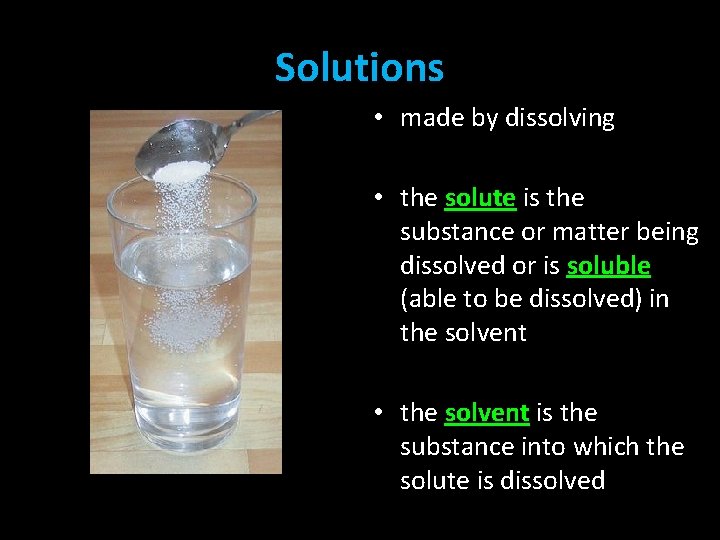 Solutions

• made by dissolving

• the solute is the substance or matter being dissolved or is soluble (able to be dissolved) in the solvent

• the solvent is the substance into which the solute is dissolved